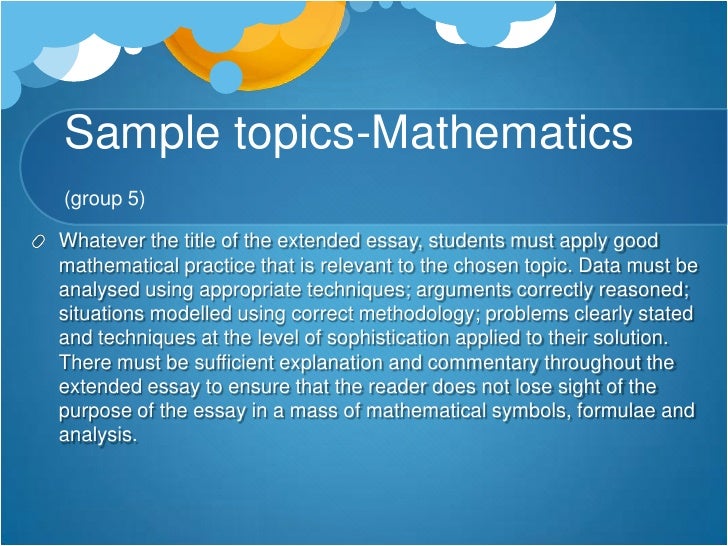 Sample topics-Mathematics

(group 5)

Whatever the title of the extended essay, students must apply good mathematical practice that is relevant to the chosen topic. Data must be analysed using appropriate techniques; arguments correctly reasoned; situations modelled using correct methodology; problems clearly stated and techniques at the level of sophistication applied to their solution. There must be sufficient explanation and commentary throughout the extended essay to ensure that the reader does not lose sight of the purpose of the essay in a mass of mathematical symbols, formulae and analysis.